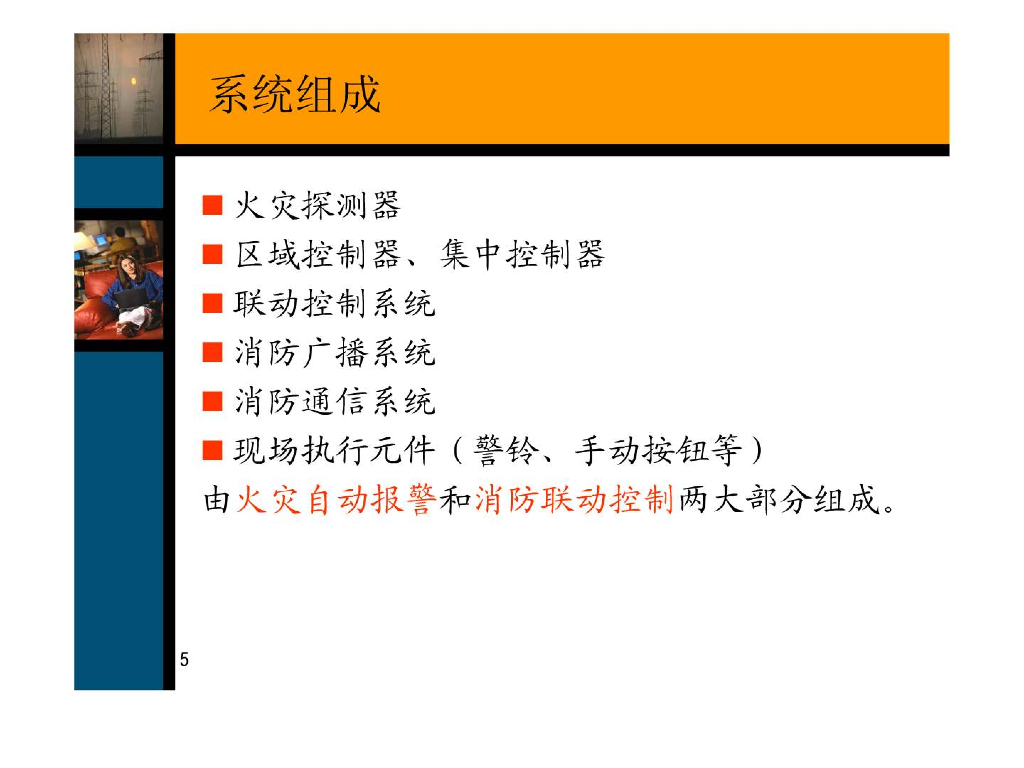 系统组成

■ 火灾探测器
■ 区域控制器、集中控制器
■ 联动控制系统
■ 消防广播系统
■ 消防通信系统
■ 现场执行元件（警铃、手动按钮等）
由火灾自动报警和消防联动控制两大部分组成。

5